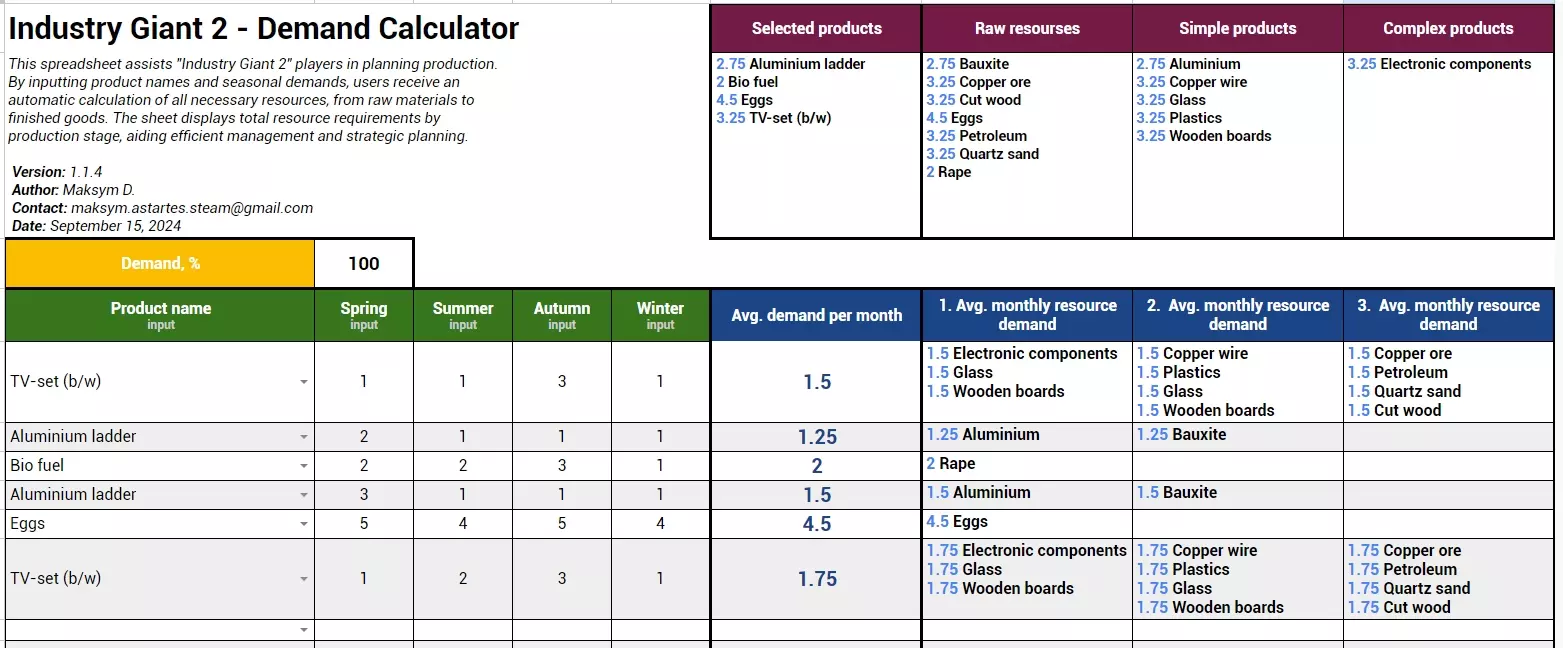 Industry Giant 2 - Demand Calculator

This spreadsheet assists "Industry Giant 2" players in planning production. By inputting product names and seasonal demands, users receive an automatic calculation of all necessary resources, from raw materials to finished goods. The sheet displays total resource requirements by production stage, aiding efficient management and strategic planning.

Version: 1.1.4
Author: Maksym D.
Contact: maksym.astartes.steam@gmail.com
Date: September 15, 2024

| Selected products | Raw resourses | Simple products | Complex products |
|---|---|---|---|
| 2.75 Aluminium ladder<br>2 Bio fuel<br>4.5 Eggs<br>3.25 TV-set (b/w) | 2.75 Bauxite<br>3.25 Copper ore<br>3.25 Cut wood<br>4.5 Eggs<br>3.25 Petroleum<br>3.25 Quartz sand<br>2 Rape | 2.75 Aluminium<br>3.25 Copper wire<br>3.25 Glass<br>3.25 Plastics<br>3.25 Wooden boards | 3.25 Electronic components |

| Demand, % | 100 |
|---|---|

| Product name input | Spring input | Summer input | Autumn input | Winter input | Avg. demand per month | 1. Avg. monthly resource demand | 2. Avg. monthly resource demand | 3. Avg. monthly resource demand |
|---|---|---|---|---|---|---|---|---|
| TV-set (b/w) | 1 | 1 | 3 | 1 | 1.5 | 1.5 Electronic components<br>1.5 Glass<br>1.5 Wooden boards | 1.5 Copper wire<br>1.5 Plastics<br>1.5 Glass<br>1.5 Wooden boards | 1.5 Copper ore<br>1.5 Petroleum<br>1.5 Quartz sand<br>1.5 Cut wood |
| Aluminium ladder | 2 | 1 | 1 | 1 | 1.25 | 1.25 Aluminium | 1.25 Bauxite | |
| Bio fuel | 2 | 2 | 3 | 1 | 2 | 2 Rape | | |
| Aluminium ladder | 3 | 1 | 1 | 1 | 1.5 | 1.5 Aluminium | 1.5 Bauxite | |
| Eggs | 5 | 4 | 5 | 4 | 4.5 | 4.5 Eggs | | |
| TV-set (b/w) | 1 | 2 | 3 | 1 | 1.75 | 1.75 Electronic components<br>1.75 Glass<br>1.75 Wooden boards | 1.75 Copper wire<br>1.75 Plastics<br>1.75 Glass<br>1.75 Wooden boards | 1.75 Copper ore<br>1.75 Petroleum<br>1.75 Quartz sand<br>1.75 Cut wood |